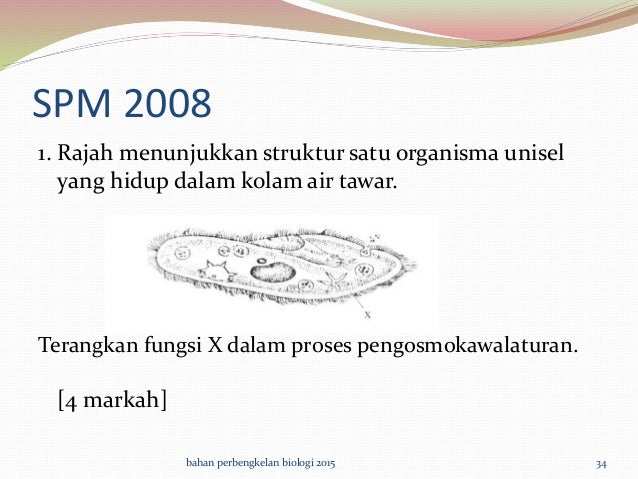 SPM 2008

1. Rajah menunjukkan struktur satu organisma unisel yang hidup dalam kolam air tawar.

X

Terangkan fungsi X dalam proses pengosmokawalaturan.

[4 markah]

bahan perbengkelan biologi 2015

34